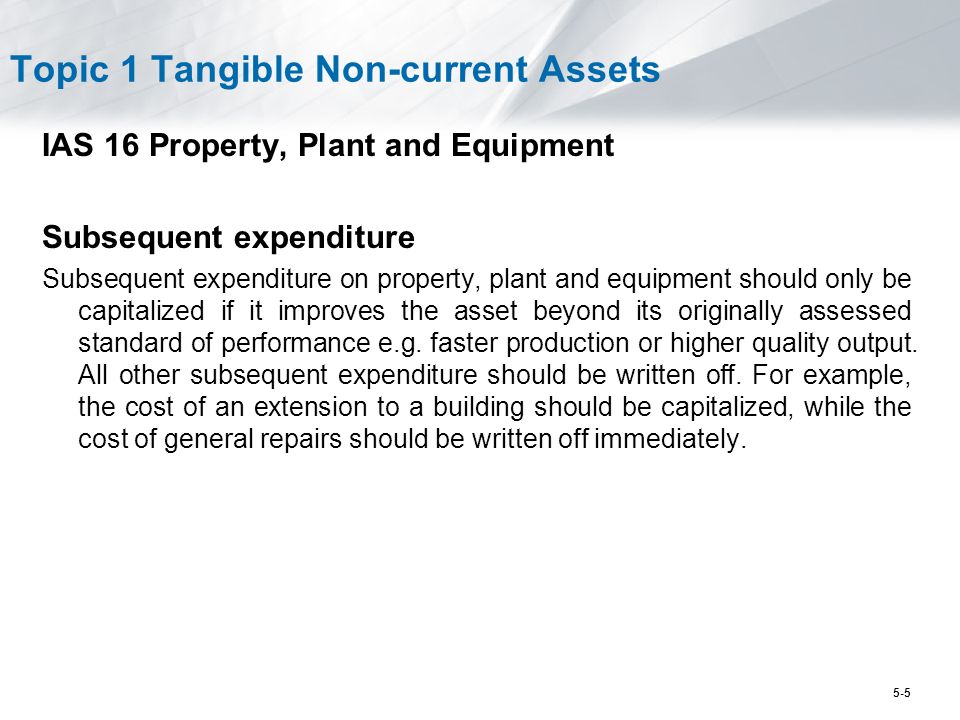 Topic 1 Tangible Non-current Assets

IAS 16 Property, Plant and Equipment

Subsequent expenditure

Subsequent expenditure on property, plant and equipment should only be capitalized if it improves the asset beyond its originally assessed standard of performance e.g. faster production or higher quality output. All other subsequent expenditure should be written off. For example, the cost of an extension to a building should be capitalized, while the cost of general repairs should be written off immediately.

5-5